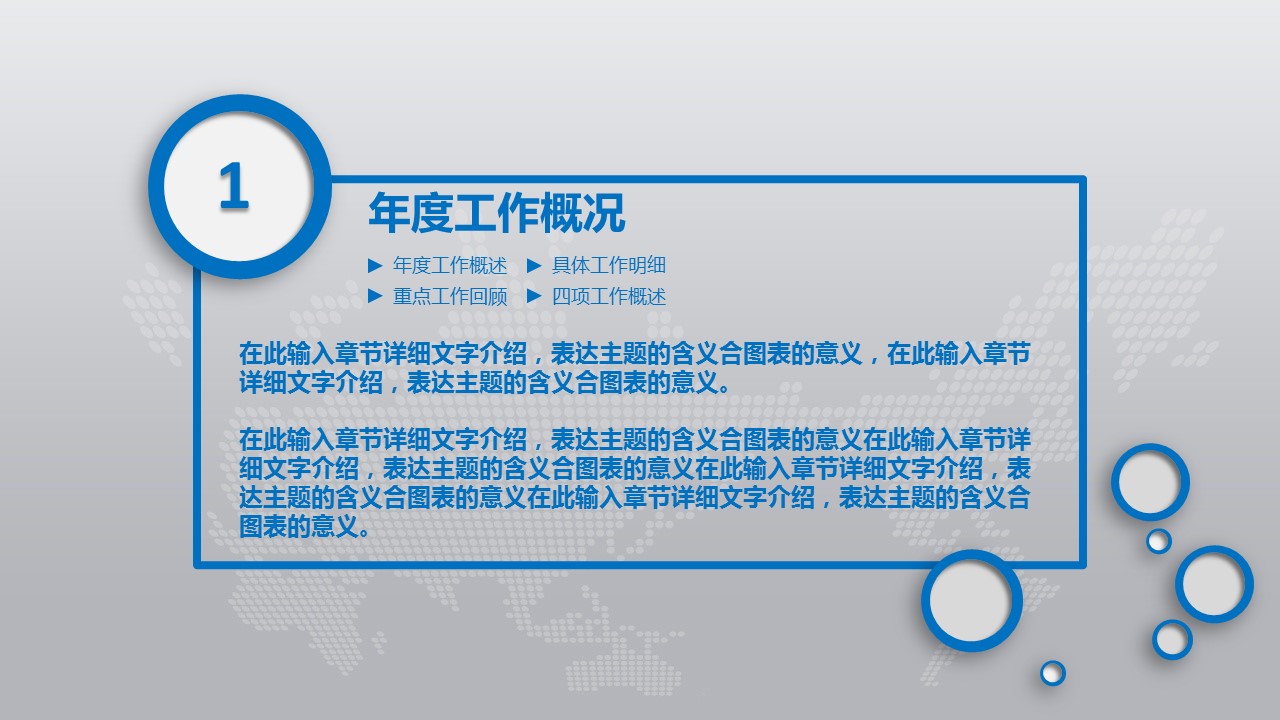 1

年度工作概况

▶ 年度工作概述 ▶ 具体工作明细
▶ 重点工作回顾 ▶ 四项工作概述

在此输入章节详细文字介绍，表达主题的含义合图表的意义，在此输入章节详细文字介绍，表达主题的含义合图表的意义。

在此输入章节详细文字介绍，表达主题的含义合图表的意义在此输入章节详细文字介绍，表达主题的含义合图表的意义在此输入章节详细文字介绍，表达主题的含义合图表的意义在此输入章节详细文字介绍，表达主题的含义合图表的意义。